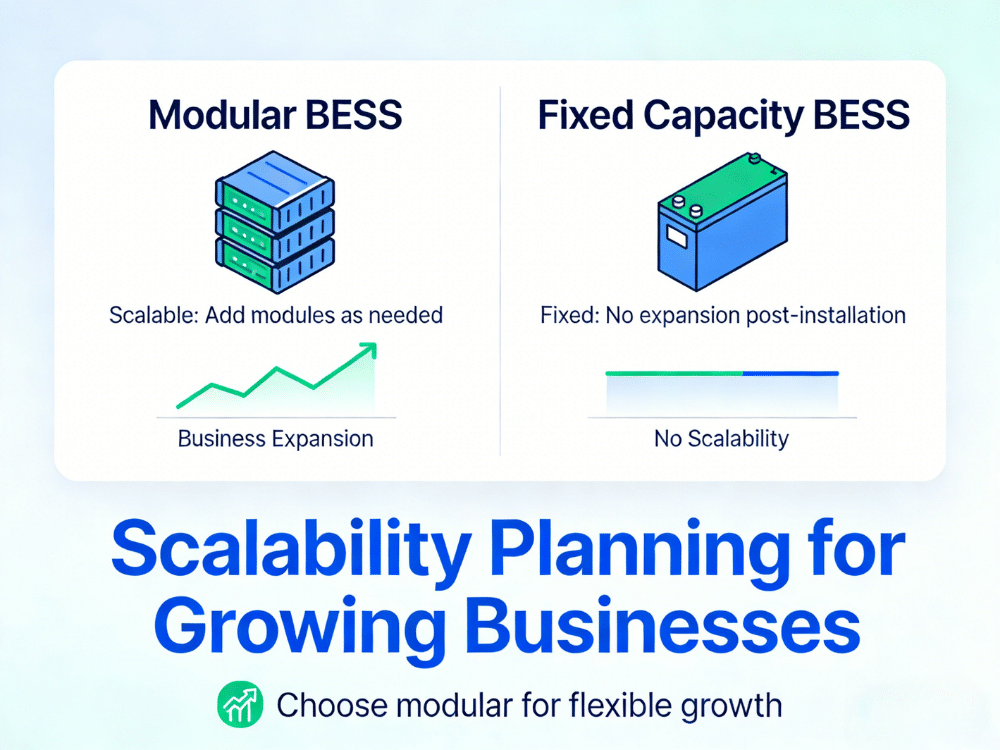 Modular BESS

Scalable: Add modules as needed

Business Expansion

Fixed Capacity BESS

Fixed: No expansion post-installation

No Scalability

Scalability Planning for Growing Businesses

Choose modular for flexible growth